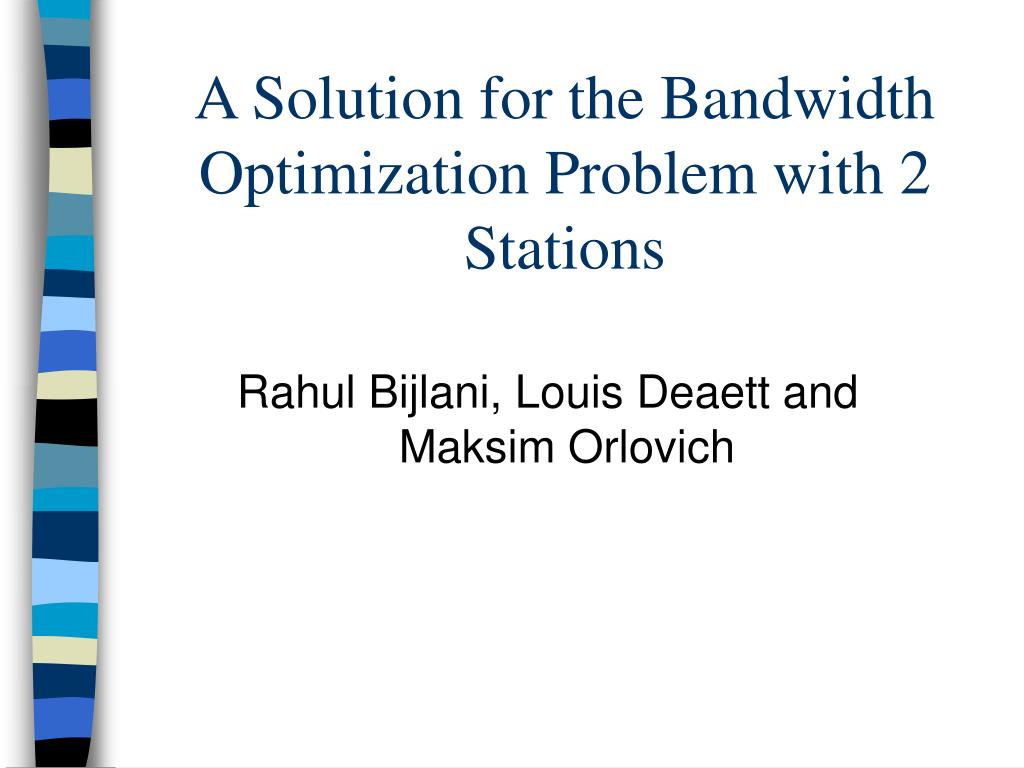 A Solution for the Bandwidth Optimization Problem with 2 Stations

Rahul Bijlani, Louis Deaett and Maksim Orlovich